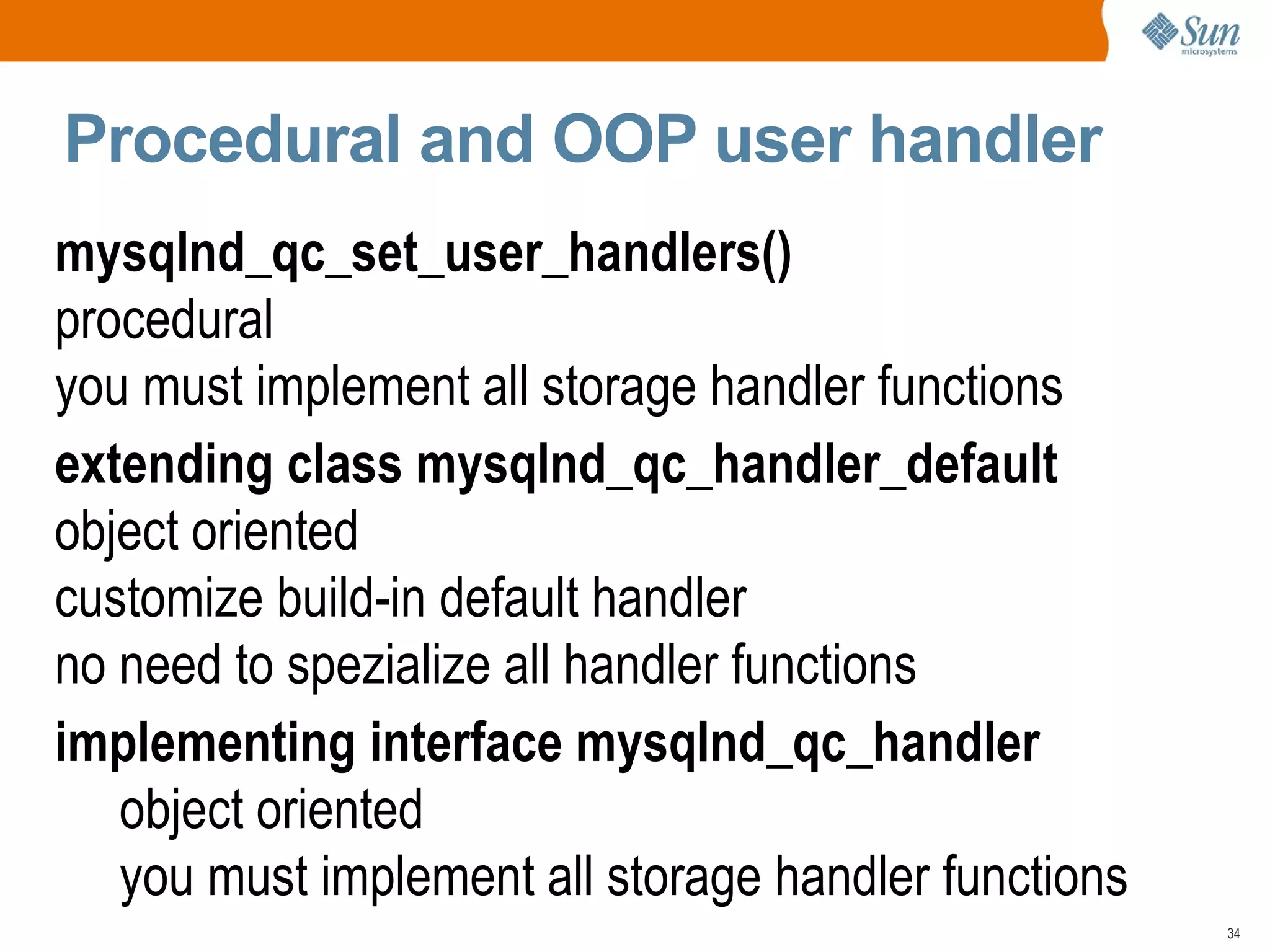 Sun microsystems

Procedural and OOP user handler

mysqlnd_qc_set_user_handlers()
procedural
you must implement all storage handler functions

extending class mysqlnd_qc_handler_default
object oriented
customize build-in default handler
no need to spezialize all handler functions

implementing interface mysqlnd_qc_handler
object oriented
you must implement all storage handler functions

34